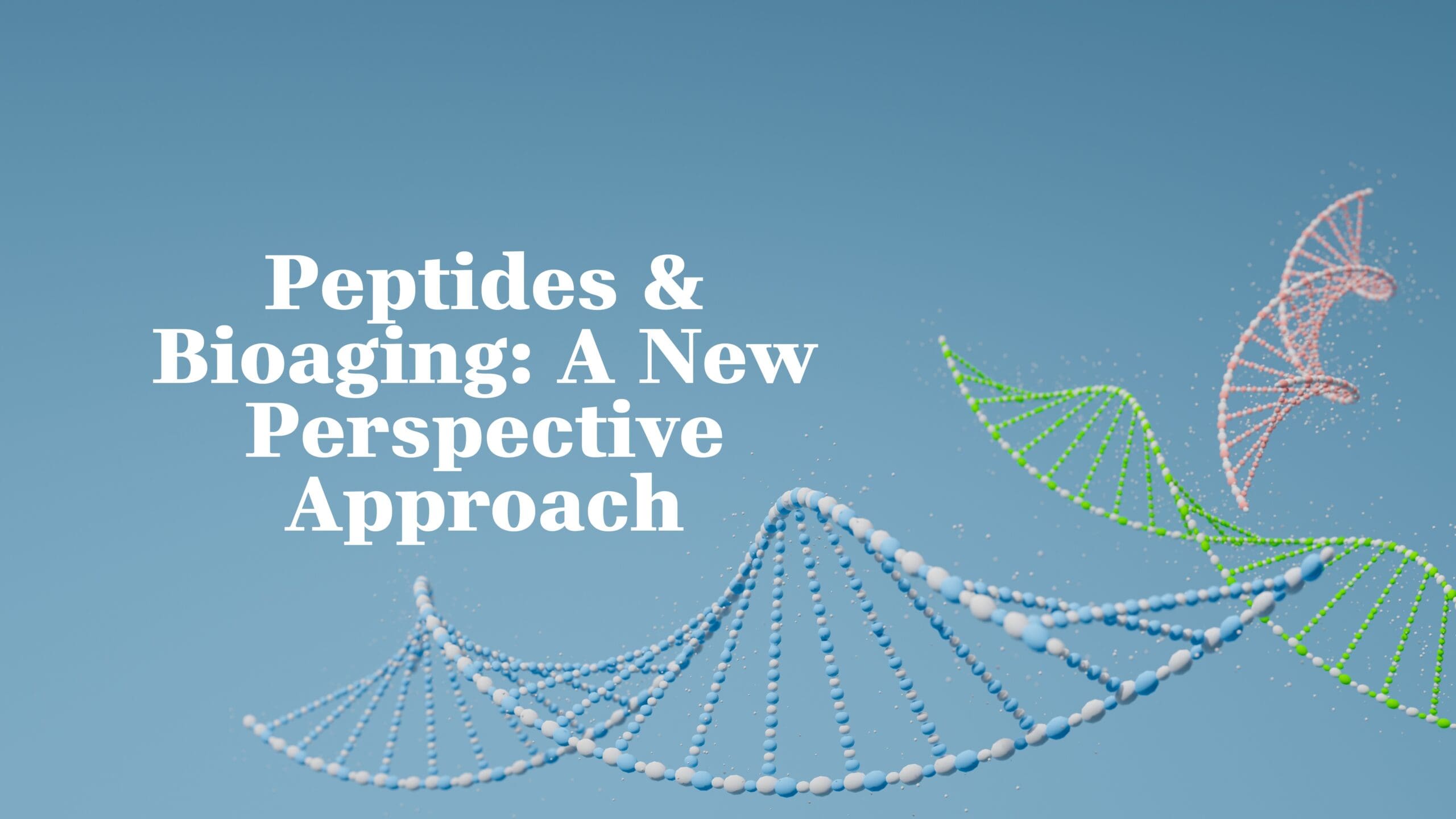 Peptides & Bioaging: A New Perspective Approach